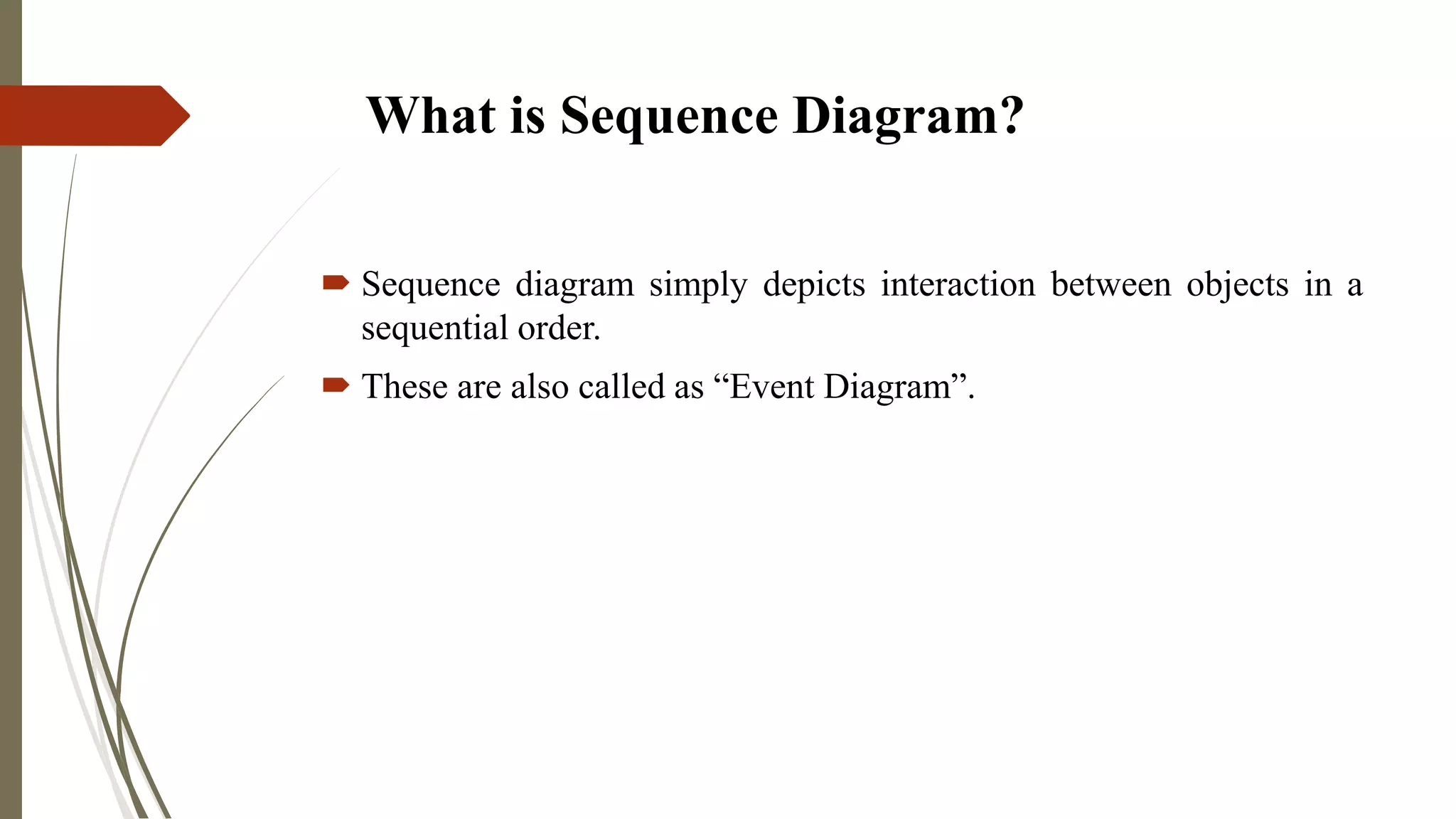 What is Sequence Diagram?

Sequence diagram simply depicts interaction between objects in a sequential order.

These are also called as “Event Diagram”.